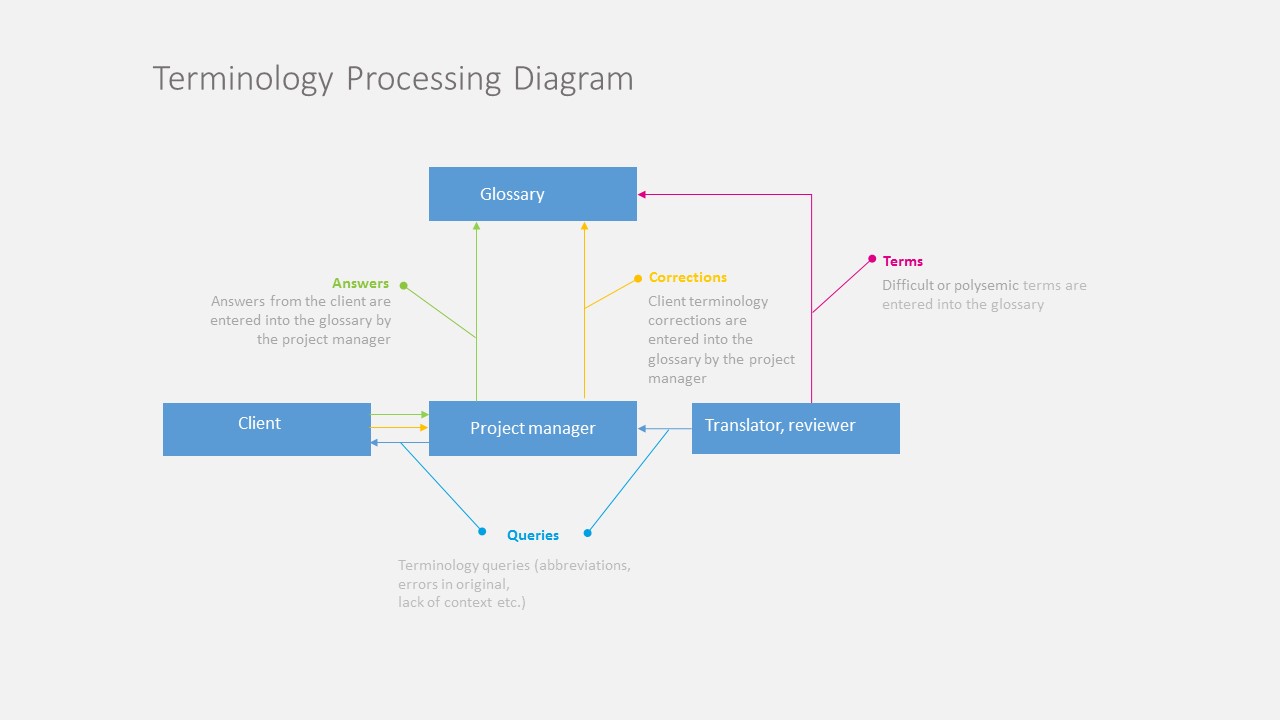 Terminology Processing Diagram

Glossary

Answers
Answers from the client are entered into the glossary by the project manager

Corrections
Client terminology corrections are entered into the glossary by the project manager

Terms
Difficult or polysemic terms are entered into the glossary

Client

Project manager

Translator, reviewer

Queries
Terminology queries (abbreviations, errors in original, lack of context etc.)